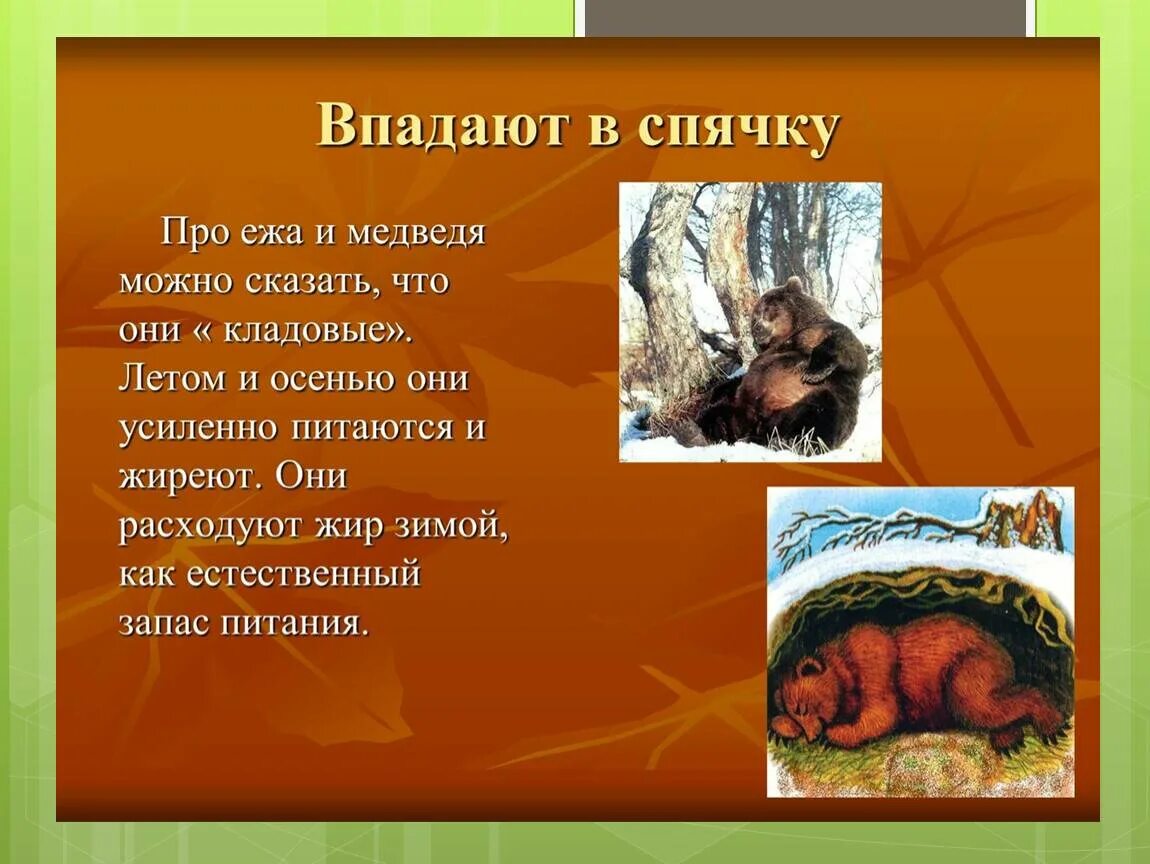 Впадают в спячку

Про ежа и медведя можно сказать, что они « кладовые». Летом и осенью они усиленно питаются и жиреют. Они расходуют жир зимой, как естественный запас питания.